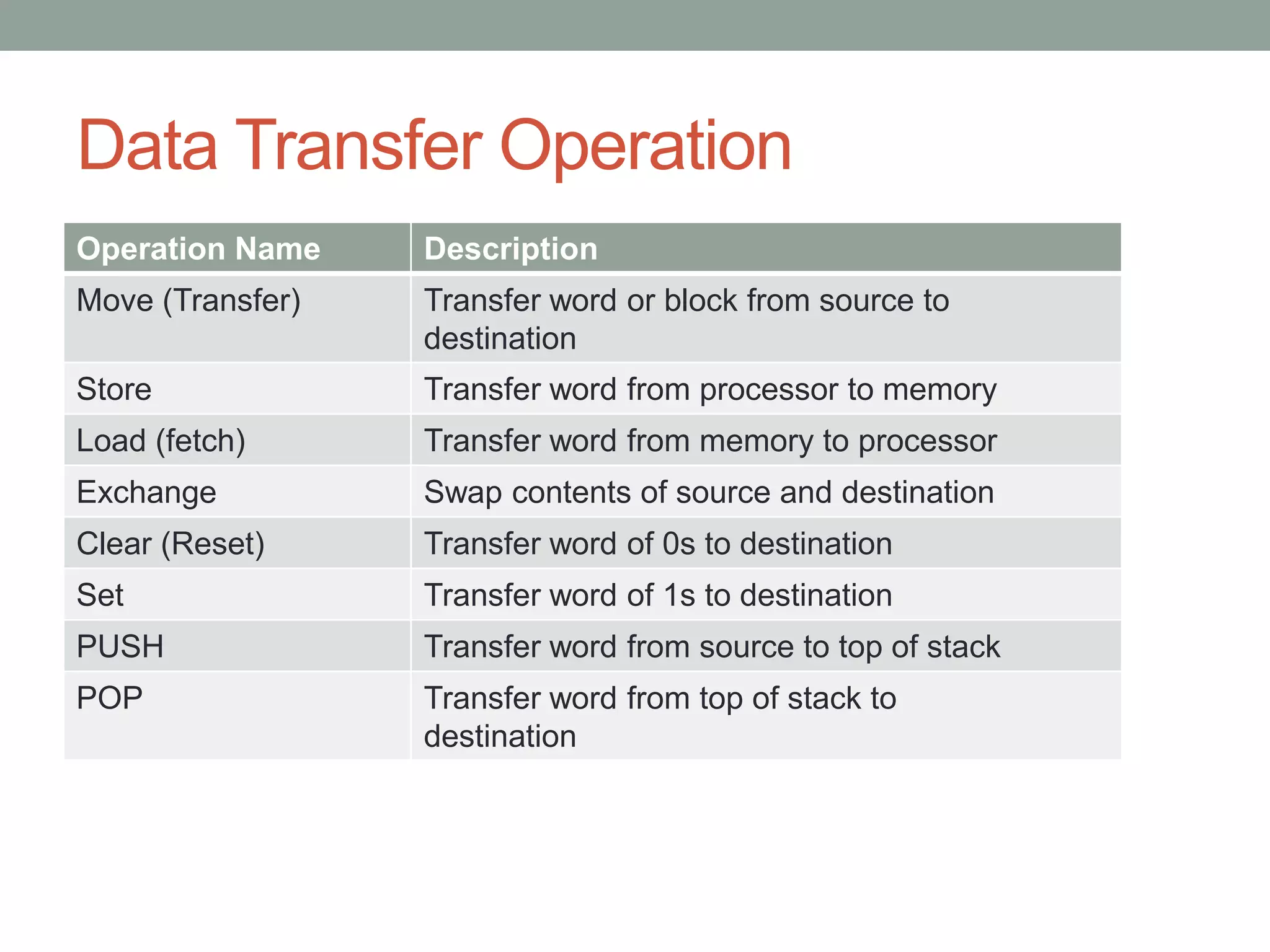 Data Transfer Operation

| Operation Name | Description |
|---|---|
| Move (Transfer) | Transfer word or block from source to destination |
| Store | Transfer word from processor to memory |
| Load (fetch) | Transfer word from memory to processor |
| Exchange | Swap contents of source and destination |
| Clear (Reset) | Transfer word of 0s to destination |
| Set | Transfer word of 1s to destination |
| PUSH | Transfer word from source to top of stack |
| POP | Transfer word from top of stack to destination |